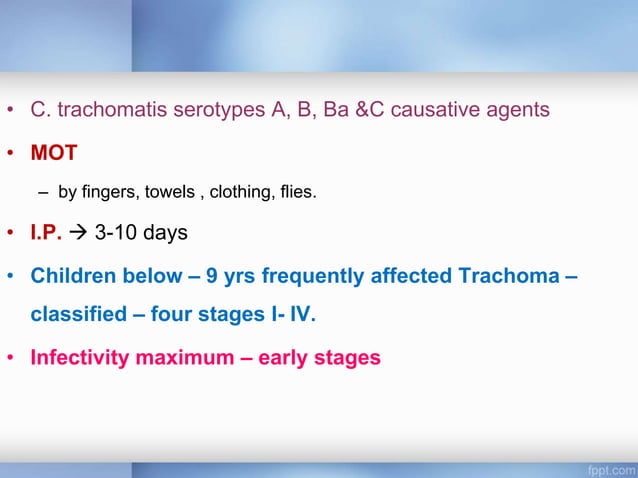 • C. trachomatis serotypes A, B, Ba &C causative agents

• MOT

– by fingers, towels , clothing, flies.

• I.P. → 3-10 days

• Children below – 9 yrs frequently affected Trachoma – classified – four stages I- IV.

• Infectivity maximum – early stages

fppt.com